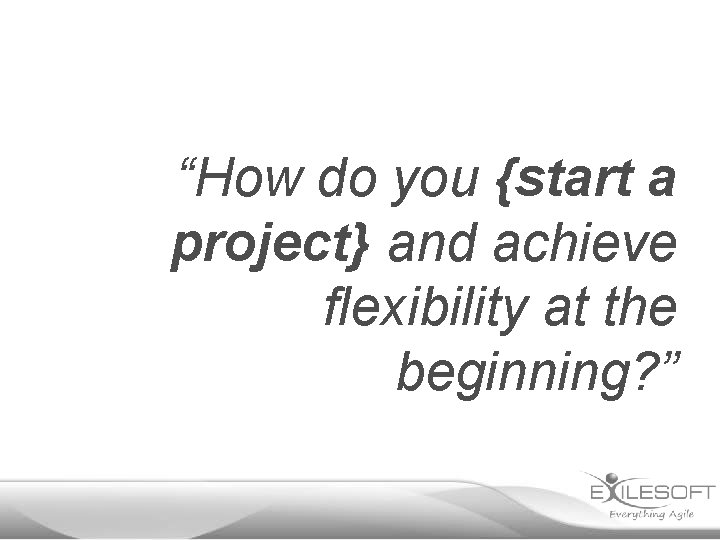 “How do you {start a project} and achieve flexibility at the beginning?”

EXILESOFT
Everything Agile